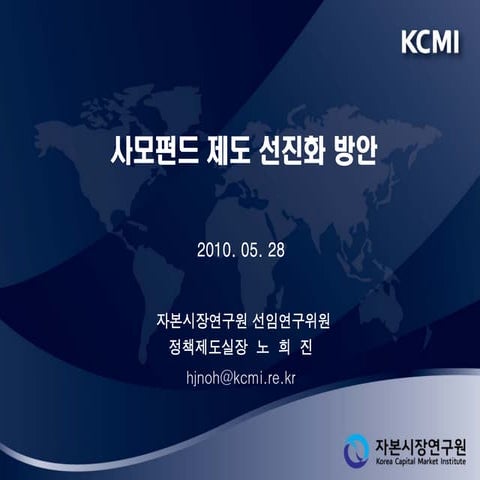 KCMI

사모펀드 제도 선진화 방안

2010. 05. 28

자본시장연구원 선임연구위원
정책제도실장 노 희 진

hjnoh@kcmi.re.kr

자본시장연구원
Korea Capital Market Institute